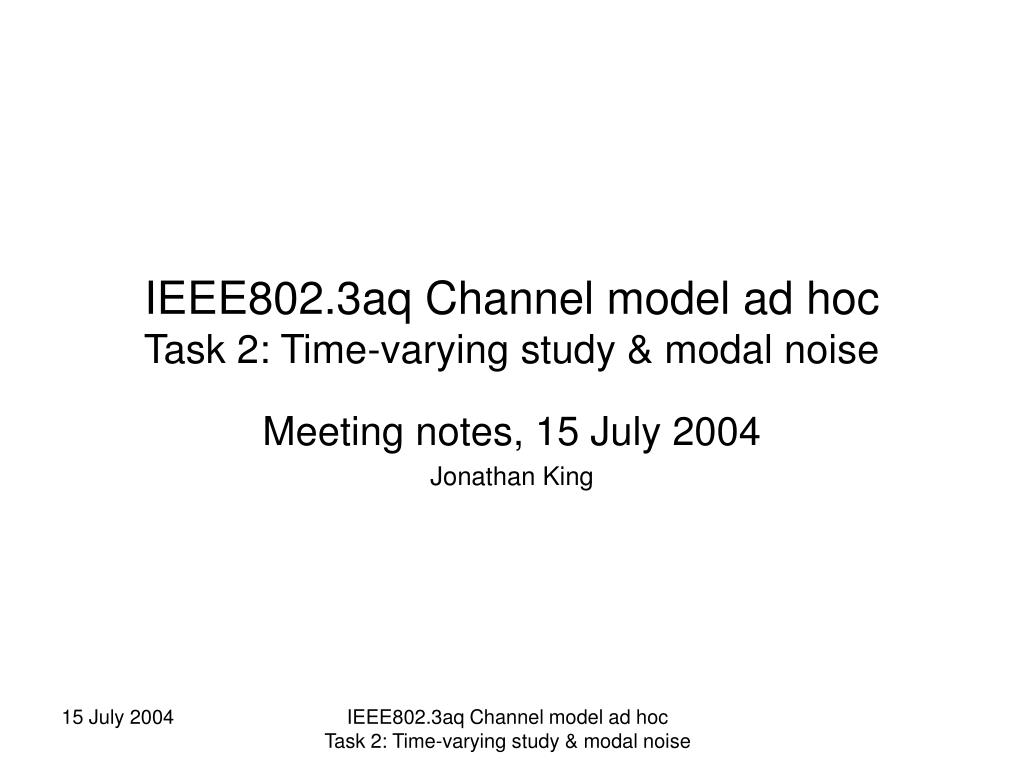 IEEE802.3aq Channel model ad hoc
Task 2: Time-varying study & modal noise

Meeting notes, 15 July 2004

Jonathan King

15 July 2004

IEEE802.3aq Channel model ad hoc
Task 2: Time-varying study & modal noise